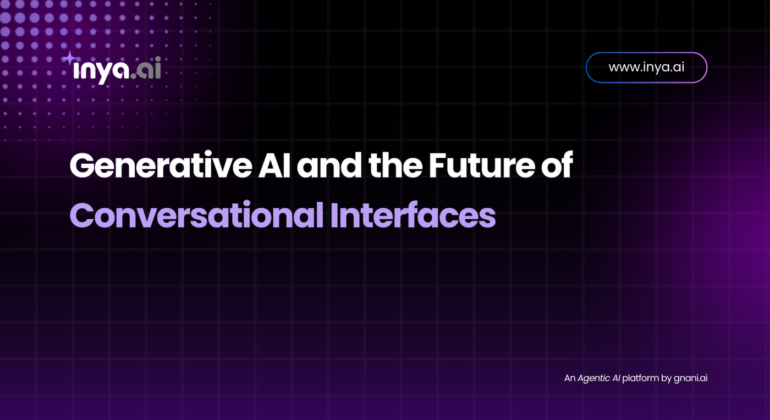 inya.ai

www.inya.ai

Generative AI and the Future of Conversational Interfaces

An Agentic AI platform by gnani.ai